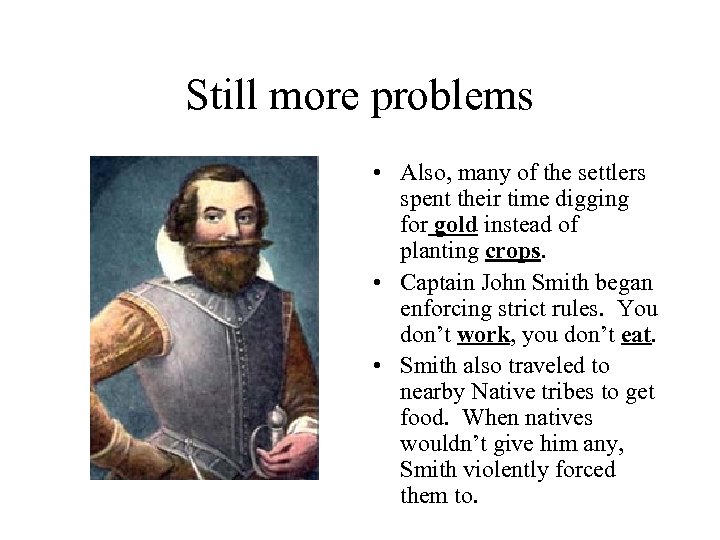 Still more problems

• Also, many of the settlers spent their time digging for gold instead of planting crops.
• Captain John Smith began enforcing strict rules. You don't work, you don't eat.
• Smith also traveled to nearby Native tribes to get food. When natives wouldn't give him any, Smith violently forced them to.